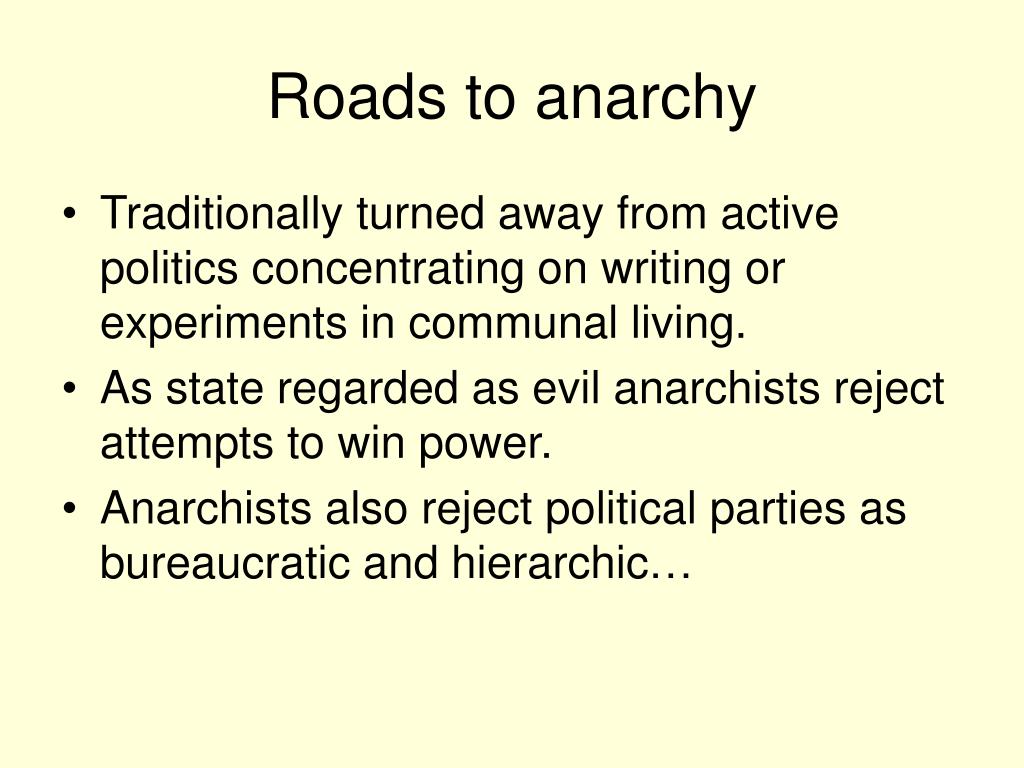 Roads to anarchy

• Traditionally turned away from active politics concentrating on writing or experiments in communal living.
• As state regarded as evil anarchists reject attempts to win power.
• Anarchists also reject political parties as bureaucratic and hierarchic…